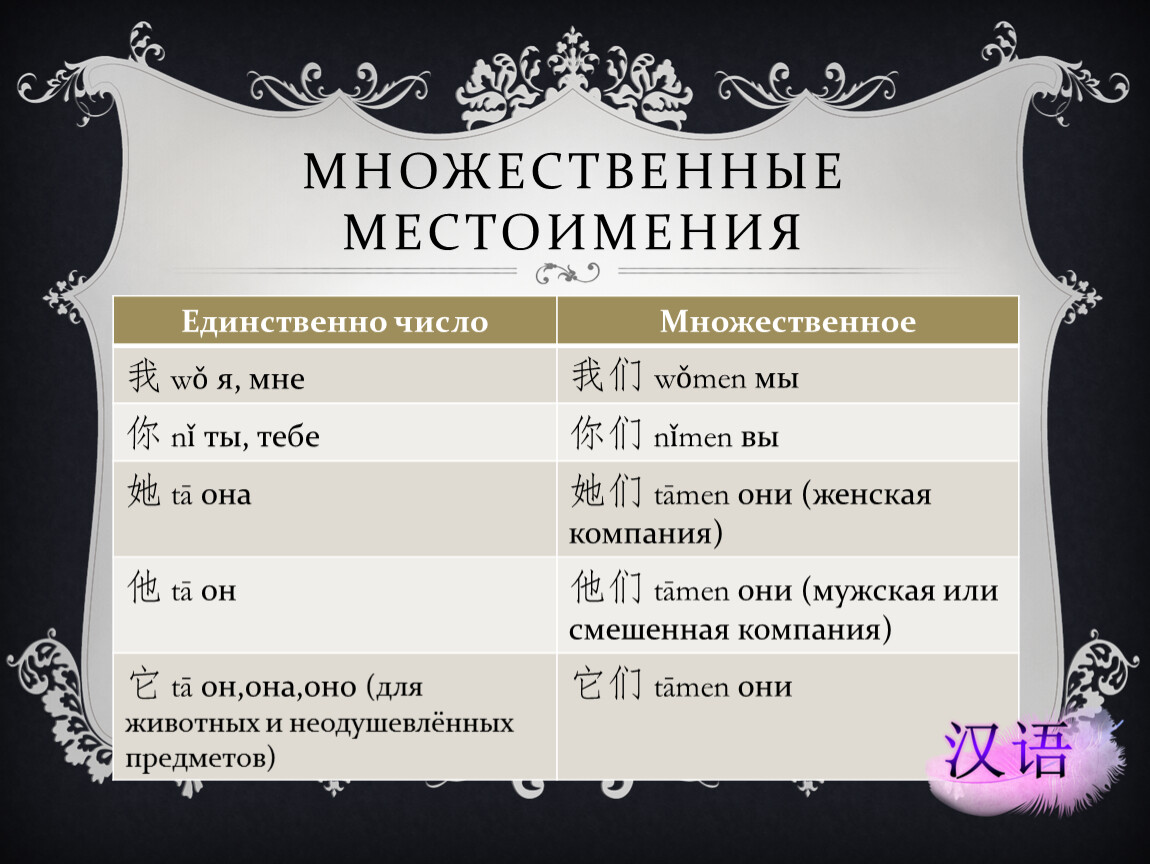 МНОЖЕСТВЕННЫЕ МЕСТОИМЕНИЯ

| Единственно число | Множественное |
|---|---|
| 我 wǒ я, мне | 我们 wǒmen мы |
| 你 nǐ ты, тебе | 你们 nǐmen вы |
| 她 tā она | 她们 tāmen они (женская компания) |
| 他 tā он | 他们 tāmen они (мужская или смешенная компания) |
| 它 tā он,она,оно (для животных и неодушевлённых предметов) | 它们 tāmen они |

汉语